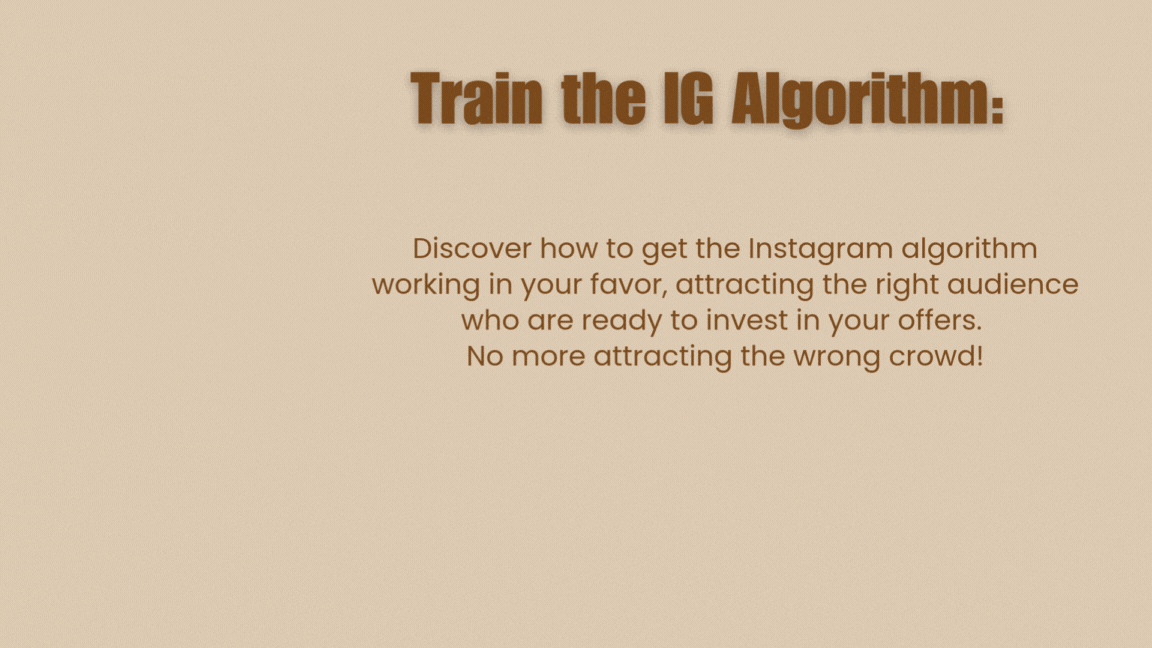 Train the IG Algorithm:

Discover how to get the Instagram algorithm working in your favor, attracting the right audience who are ready to invest in your offers.
No more attracting the wrong crowd!